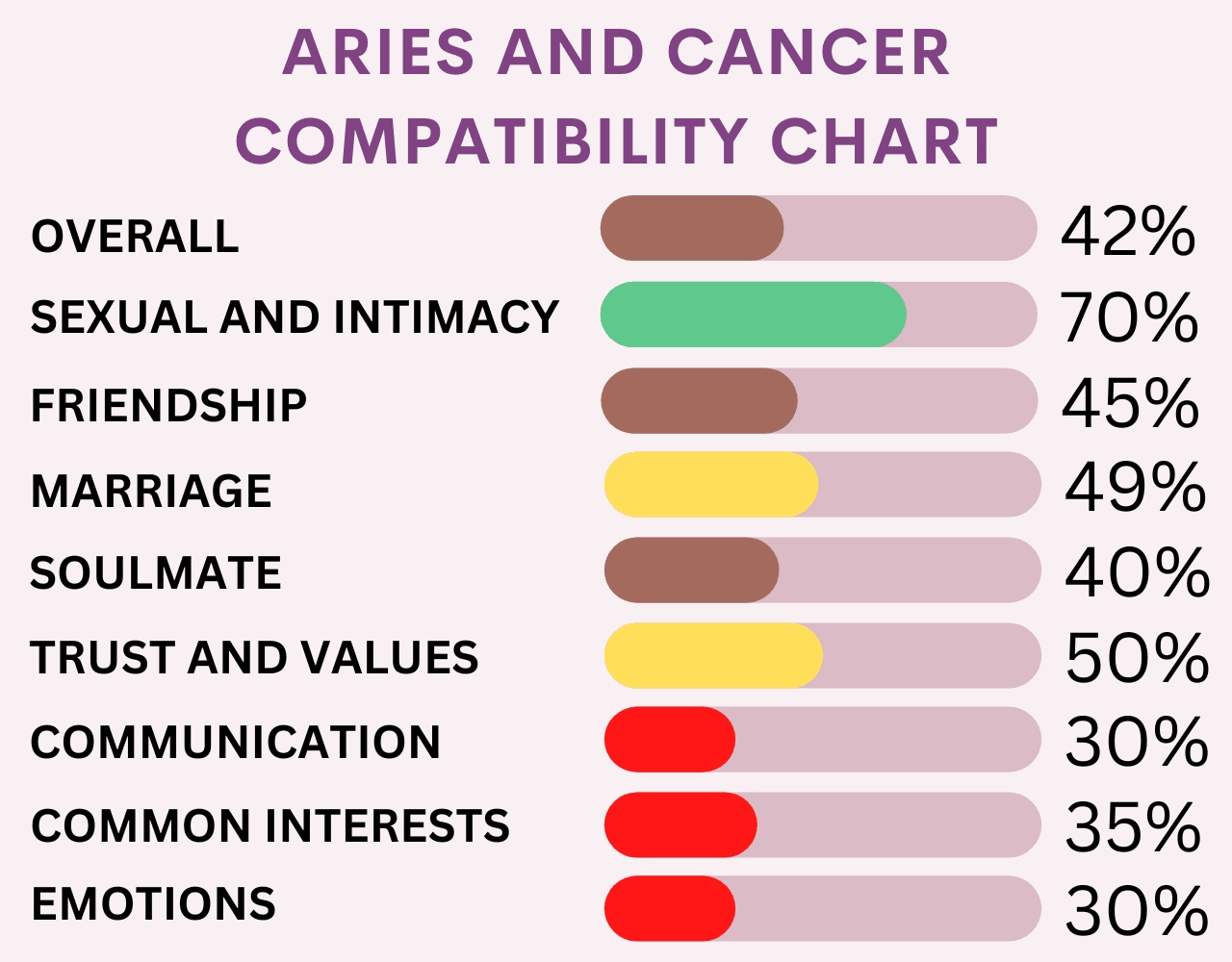 ARIES AND CANCER COMPATIBILITY CHART

OVERALL 42%
SEXUAL AND INTIMACY 70%
FRIENDSHIP 45%
MARRIAGE 49%
SOULMATE 40%
TRUST AND VALUES 50%
COMMUNICATION 30%
COMMON INTERESTS 35%
EMOTIONS 30%